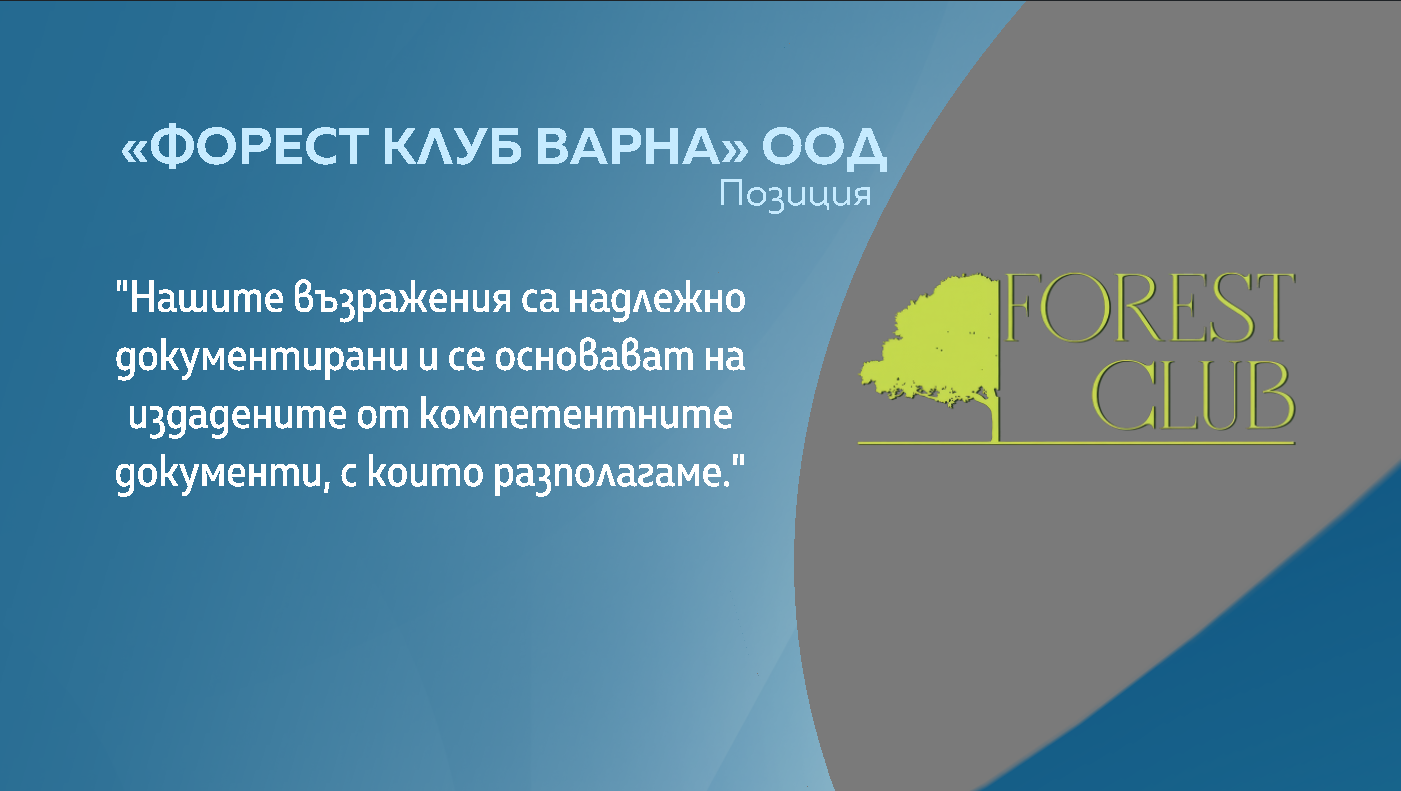 «ФОРЕСТ КЛУБ ВАРНА» ООД
Позиция

"Нашите възражения са надлежно документирани и се основават на издадените от компетентните документи, с които разполагаме."

FOREST
CLUB